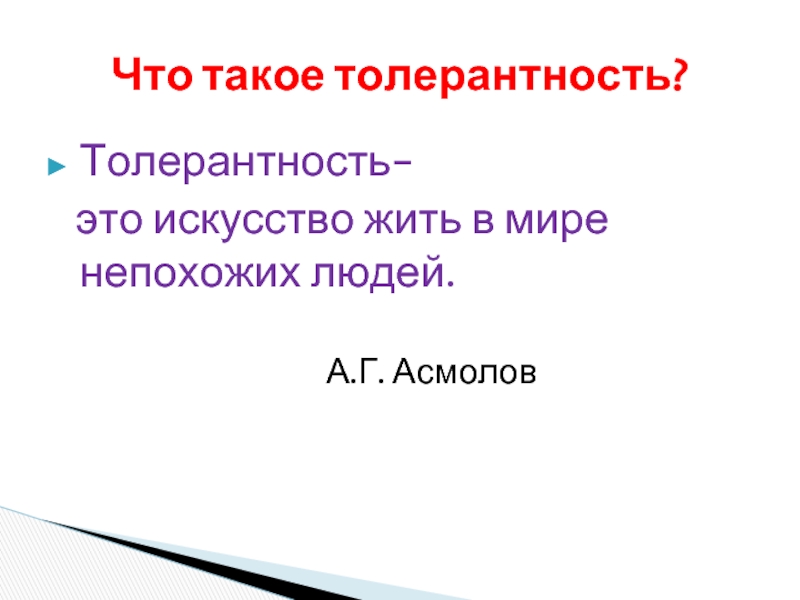 Что такое толерантность?

Толерантность– это искусство жить в мире непохожих людей.

А.Г. Асмолов